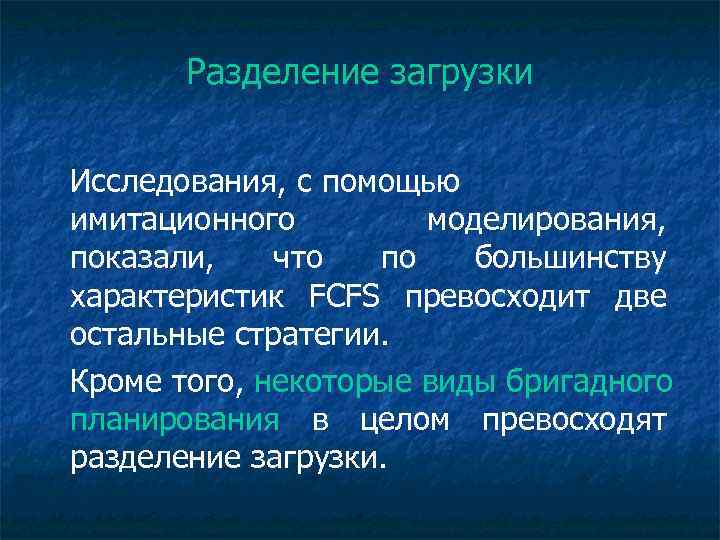 Разделение загрузки

Исследования, с помощью имитационного моделирования, показали, что по большинству характеристик FCFS превосходит две остальные стратегии.

Кроме того, некоторые виды бригадного планирования в целом превосходят разделение загрузки.